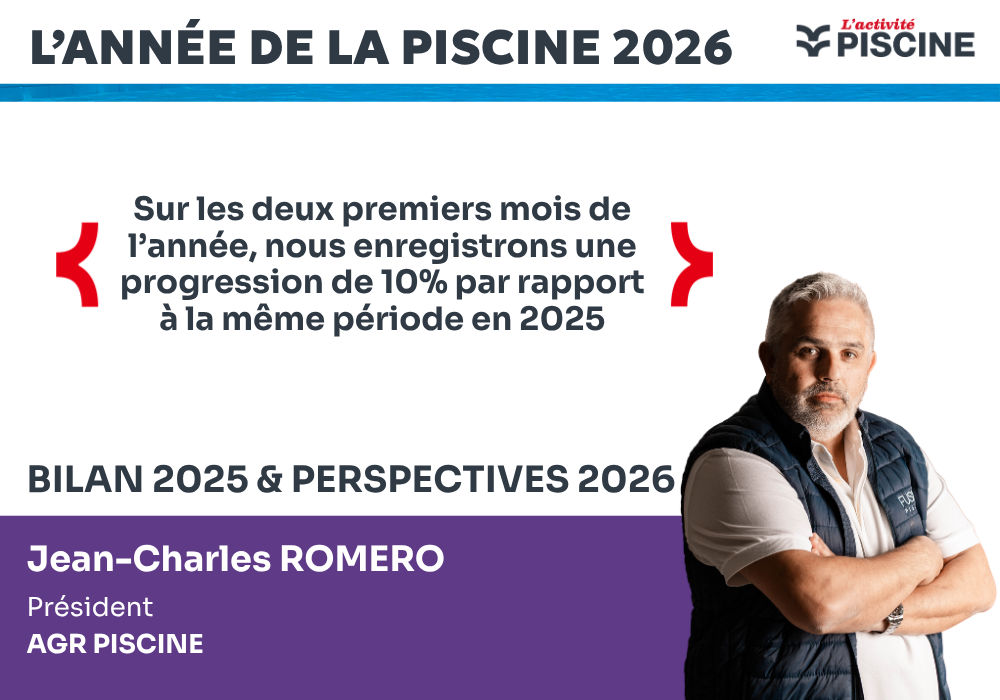 L'ANNÉE DE LA PISCINE 2026

L'activité PISCINE

Sur les deux premiers mois de l'année, nous enregistrons une progression de 10% par rapport à la même période en 2025

BILAN 2025 & PERSPECTIVES 2026

Jean-Charles ROMERO

Président

AGR PISCINE